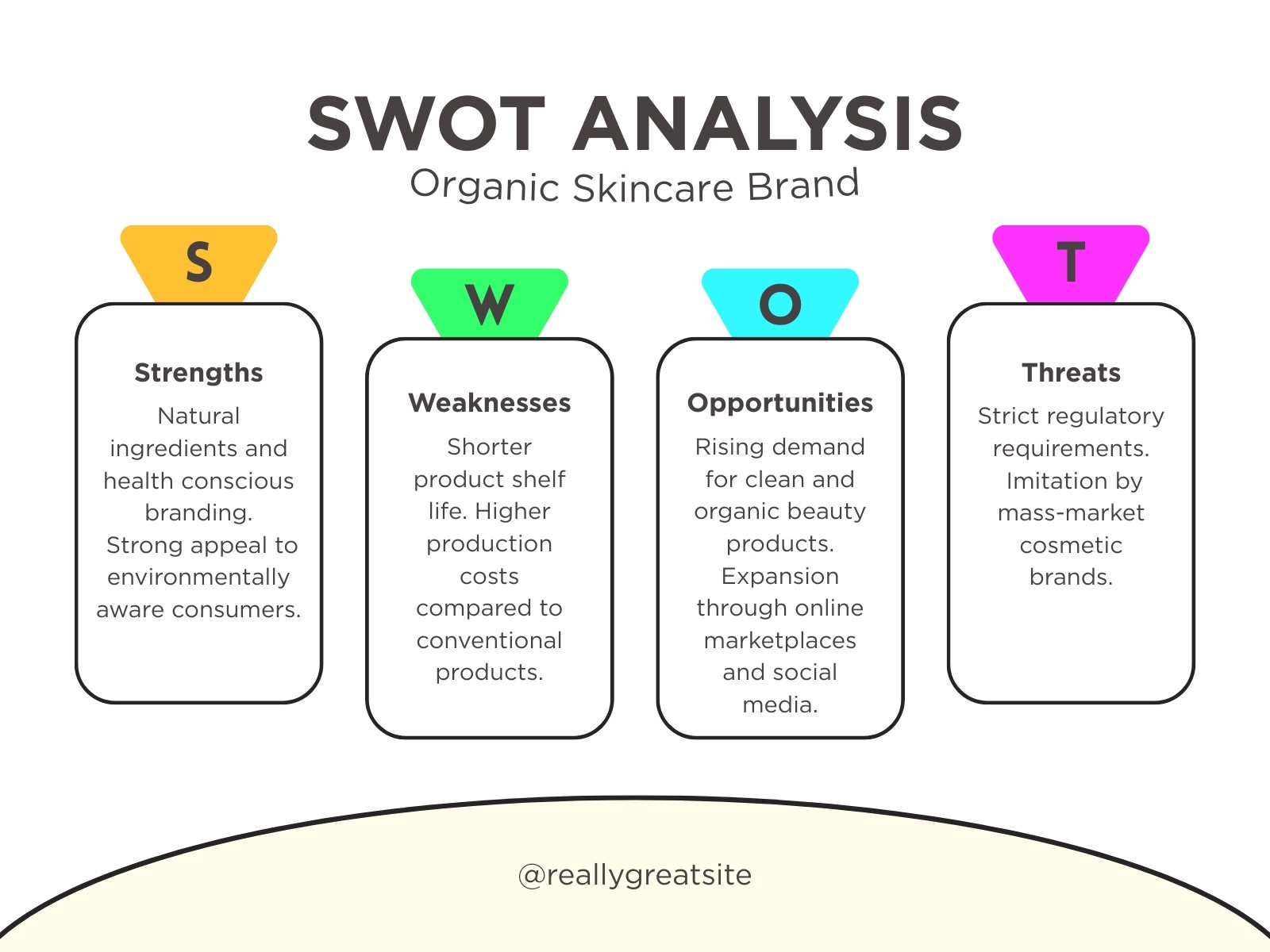 SWOT ANALYSIS

Organic Skincare Brand

S

Strengths

Natural ingredients and health conscious branding. Strong appeal to environmentally aware consumers.

W

Weaknesses

Shorter product shelf life. Higher production costs compared to conventional products.

O

Opportunities

Rising demand for clean and organic beauty products. Expansion through online marketplaces and social media.

T

Threats

Strict regulatory requirements. Imitation by mass-market cosmetic brands.

@reallygreatsite